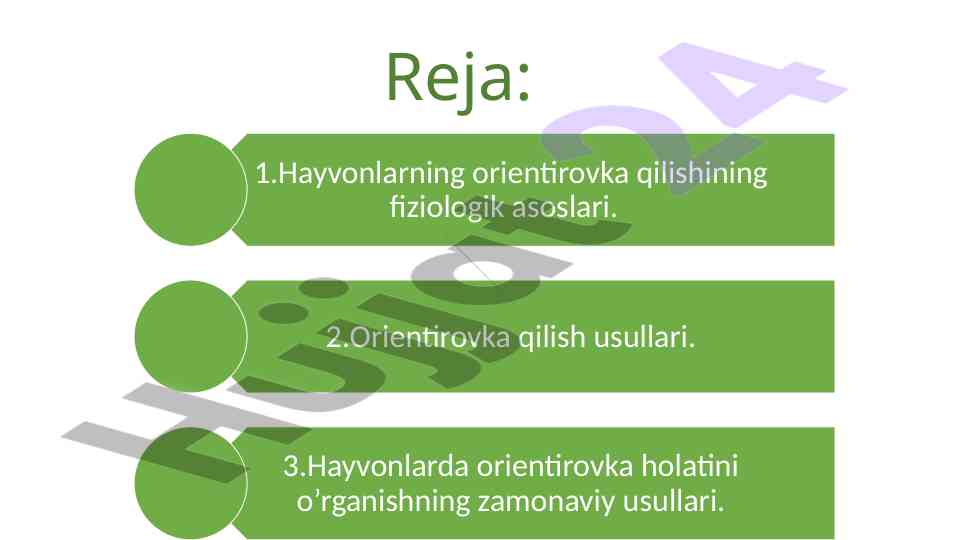 Reja:

1.Hayvonlarning orientirovka qilishining fiziologik asoslari.

2.Orientirovka qilish usullari.

3.Hayvonlarda orientirovka holatini o’rganishning zamonaviy usullari.

Hujjat24